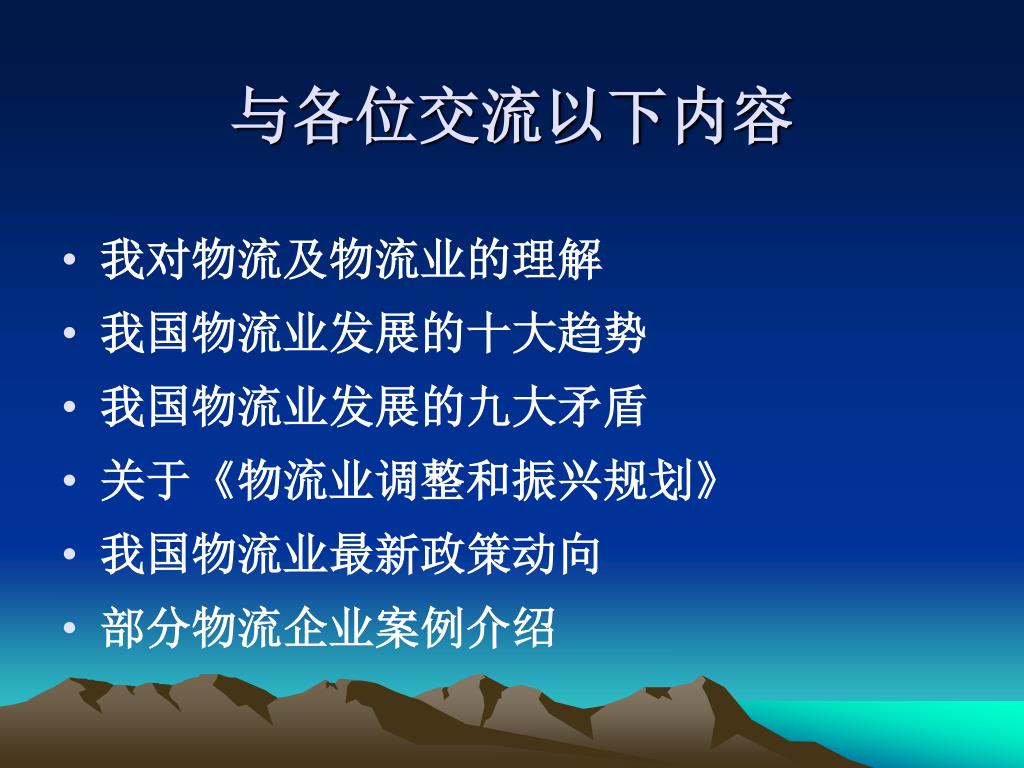 与各位交流以下内容

• 我对物流及物流业的理解
• 我国物流业发展的十大趋势
• 我国物流业发展的九大矛盾
• 关于《物流业调整和振兴规划》
• 我国物流业最新政策动向
• 部分物流企业案例介绍